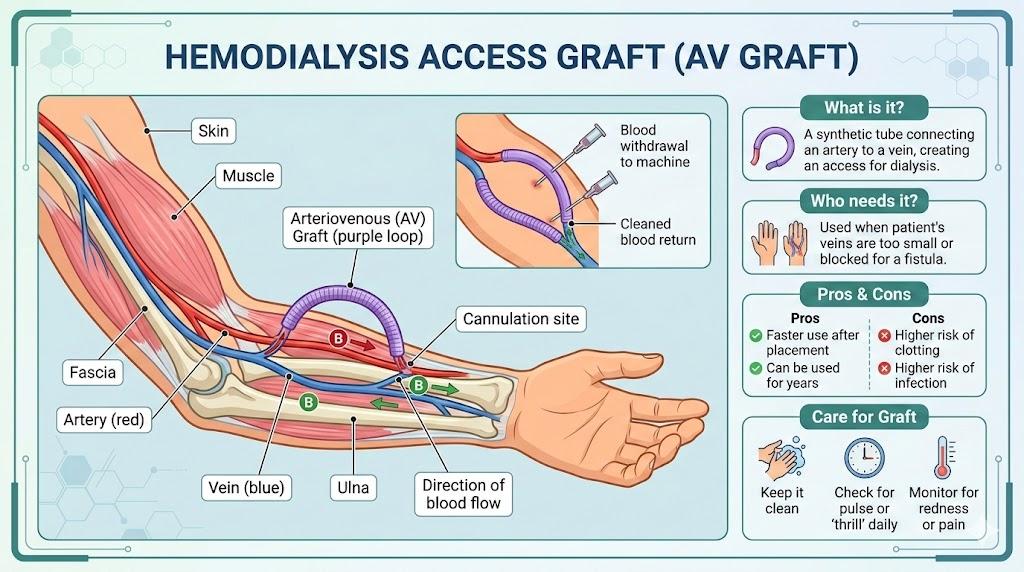 HEMODIALYSIS ACCESS GRAFT (AV GRAFT)

Skin

Muscle

Arteriovenous (AV) Graft (purple loop)

Cannulation site

Fascia

Artery (red)

Vein (blue)

Ulna

Direction of blood flow

B

B

B

Blood withdrawal to machine

Cleaned blood return

What is it?

A synthetic tube connecting an artery to a vein, creating an access for dialysis.

Who needs it?

Used when patient's veins are too small or blocked for a fistula.

Pros & Cons

Pros

Faster use after placement

Can be used for years

Cons

Higher risk of clotting

Higher risk of infection

Care for Graft

Keep it clean

Check for pulse or 'thrill' daily

Monitor for redness or pain